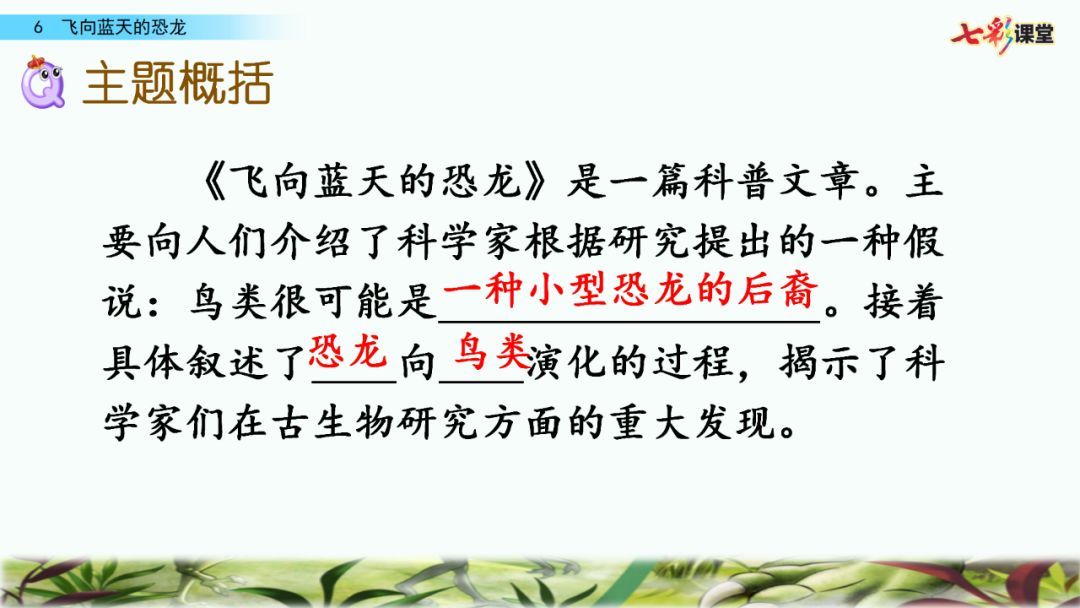 6 飞向蓝天的恐龙

七彩课堂

主题概括

《飞向蓝天的恐龙》是一篇科普文章。主要向人们介绍了科学家根据研究提出的一种假说：鸟类很可能是一种小型恐龙的后裔。接着具体叙述了恐龙向鸟类演化的过程，揭示了科学家们在古生物研究方面的重大发现。